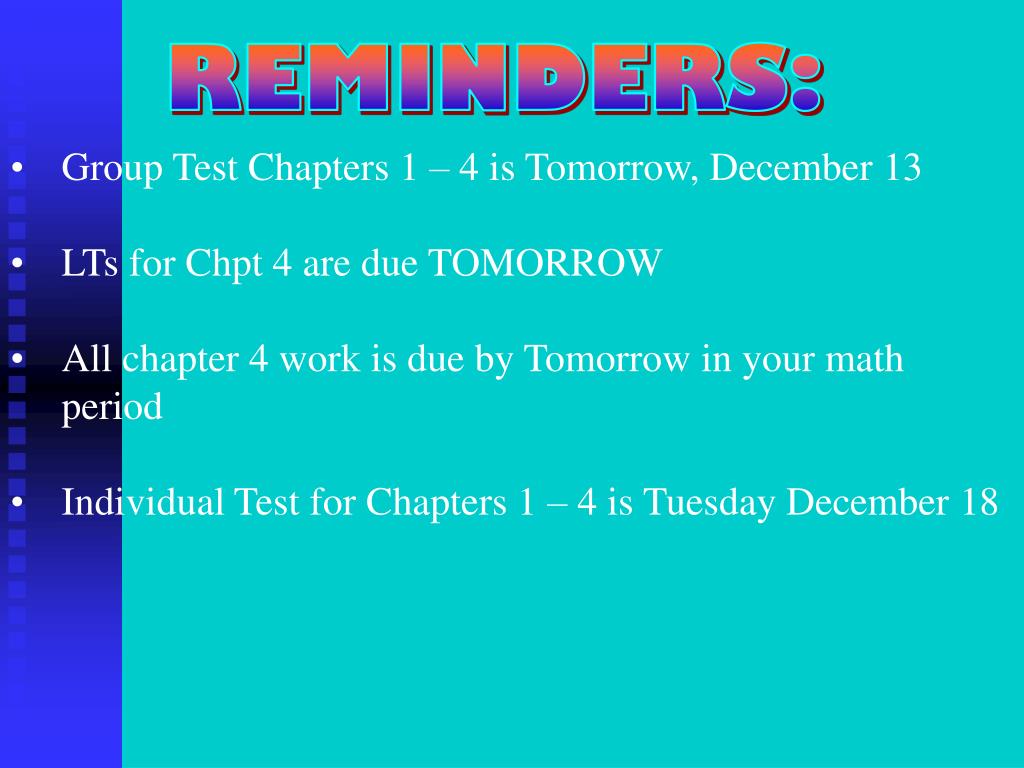 REMINDERS:

• Group Test Chapters 1 – 4 is Tomorrow, December 13

• LTs for Chpt 4 are due TOMORROW

• All chapter 4 work is due by Tomorrow in your math period

• Individual Test for Chapters 1 – 4 is Tuesday December 18